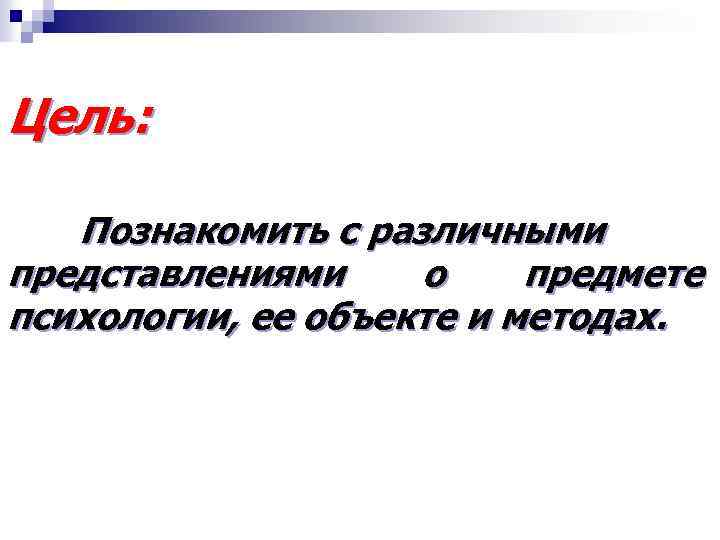 Цель:

Познакомить с различными представлениями о предмете психологии, ее объекте и методах.